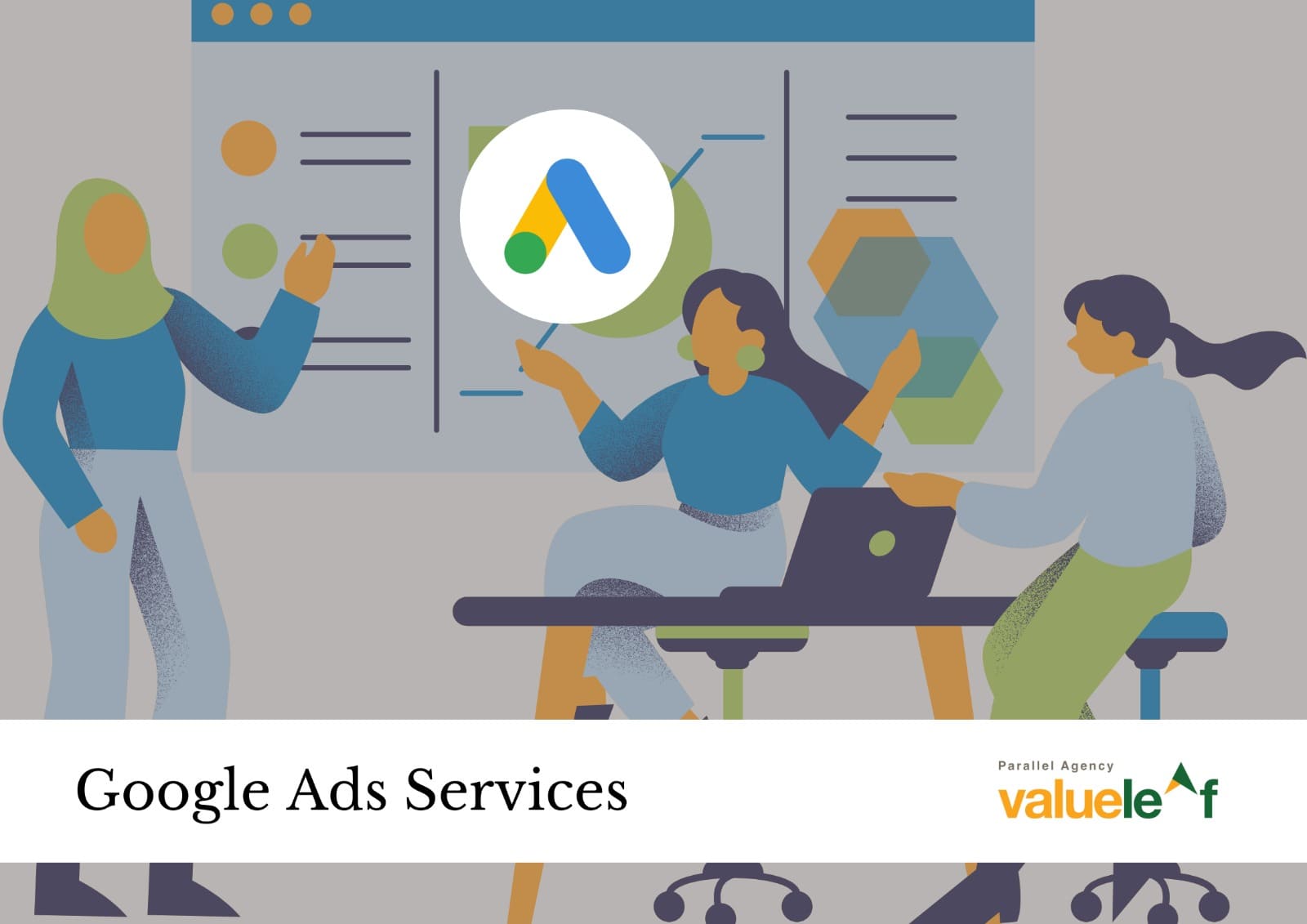 Google Ads Services

Parallel Agency
valueleaf